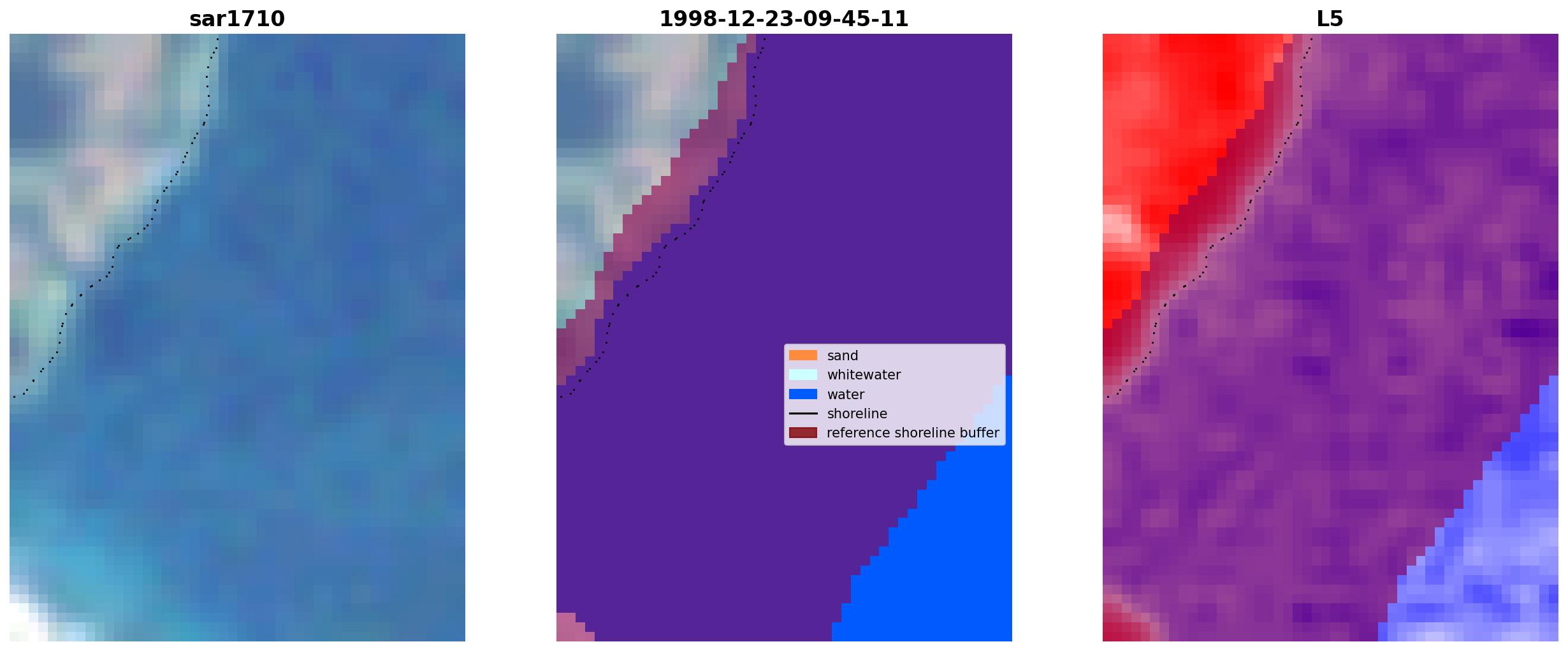 sar1710

1998-12-23-09-45-11

sand
whitewater
water
shoreline
reference shoreline buffer

L5